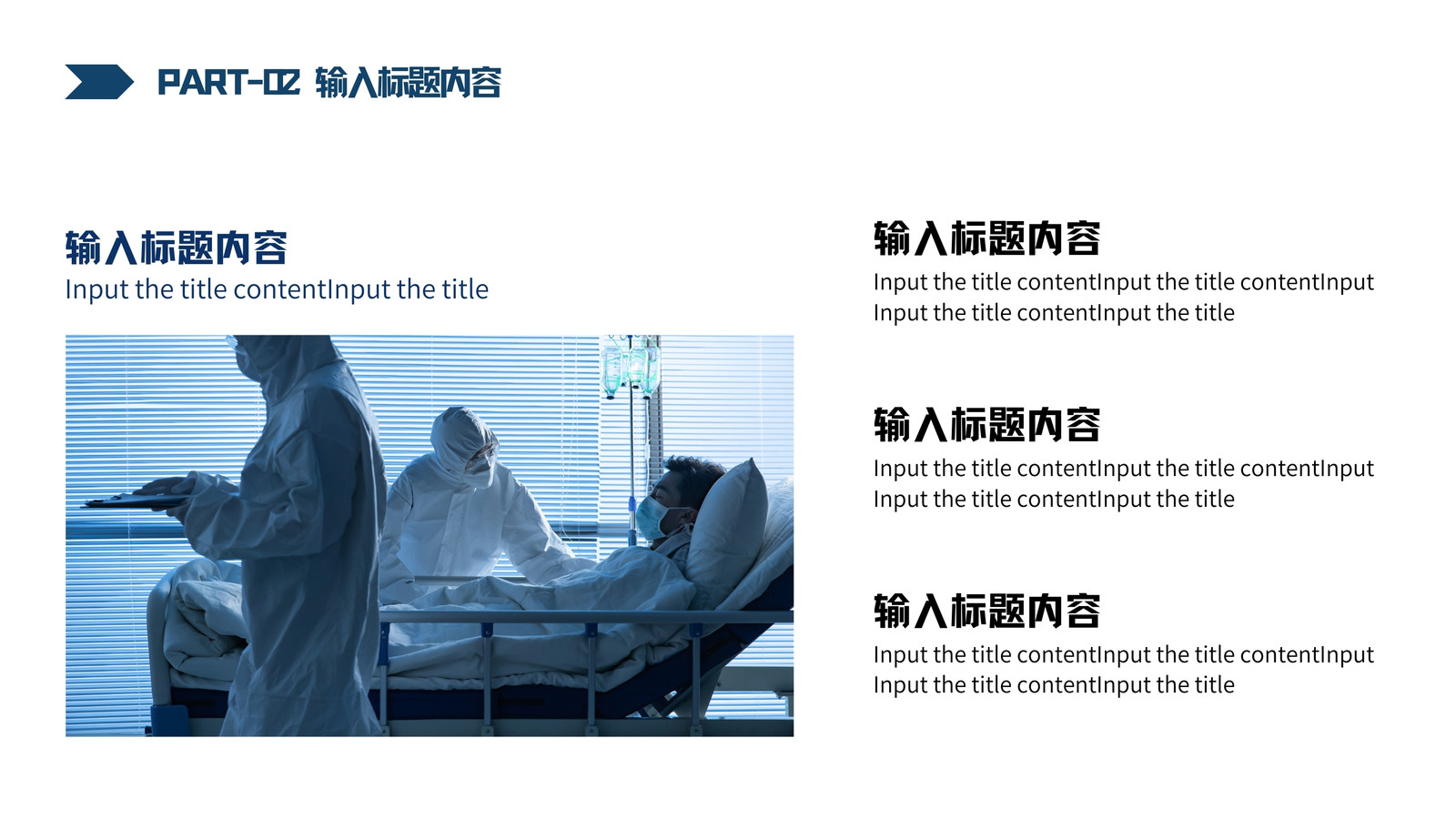 PART-02 输入标题内容

输入标题内容
Input the title contentInput the title

输入标题内容
Input the title contentInput the title contentInput Input the title contentInput the title

输入标题内容
Input the title contentInput the title contentInput Input the title contentInput the title

输入标题内容
Input the title contentInput the title contentInput Input the title contentInput the title